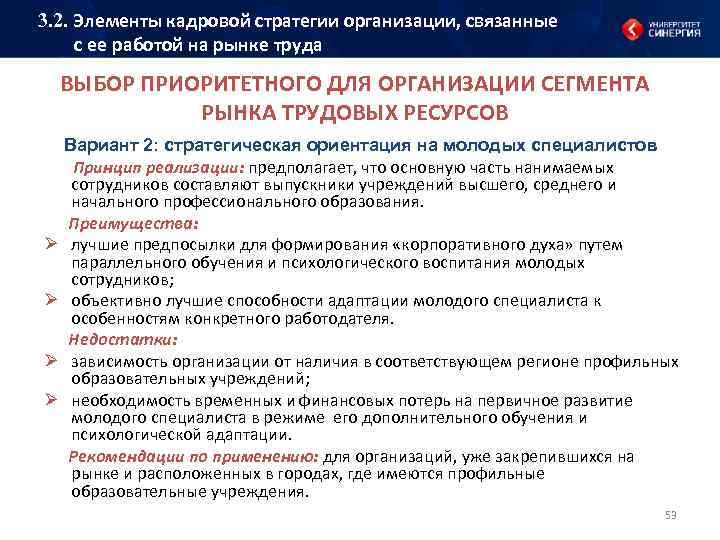 3.2. Элементы кадровой стратегии организации, связанные с ее работой на рынке труда

УНИВЕРСИТЕТ СИНЕРГИЯ

ВЫБОР ПРИОРИТЕТНОГО ДЛЯ ОРГАНИЗАЦИИ СЕГМЕНТА РЫНКА ТРУДОВЫХ РЕСУРСОВ

Вариант 2: стратегическая ориентация на молодых специалистов

Принцип реализации: предполагает, что основную часть нанимаемых сотрудников составляют выпускники учреждений высшего, среднего и начального профессионального образования.

Преимущества:

➢ лучшие предпосылки для формирования «корпоративного духа» путем параллельного обучения и психологического воспитания молодых сотрудников;

➢ объективно лучшие способности адаптации молодого специалиста к особенностям конкретного работодателя.

Недостатки:

➢ зависимость организации от наличия в соответствующем регионе профильных образовательных учреждений;

➢ необходимость временных и финансовых потерь на первичное развитие молодого специалиста в режиме его дополнительного обучения и психологической адаптации.

Рекомендации по применению: для организаций, уже закрепившихся на рынке и расположенных в городах, где имеются профильные образовательные учреждения.

53